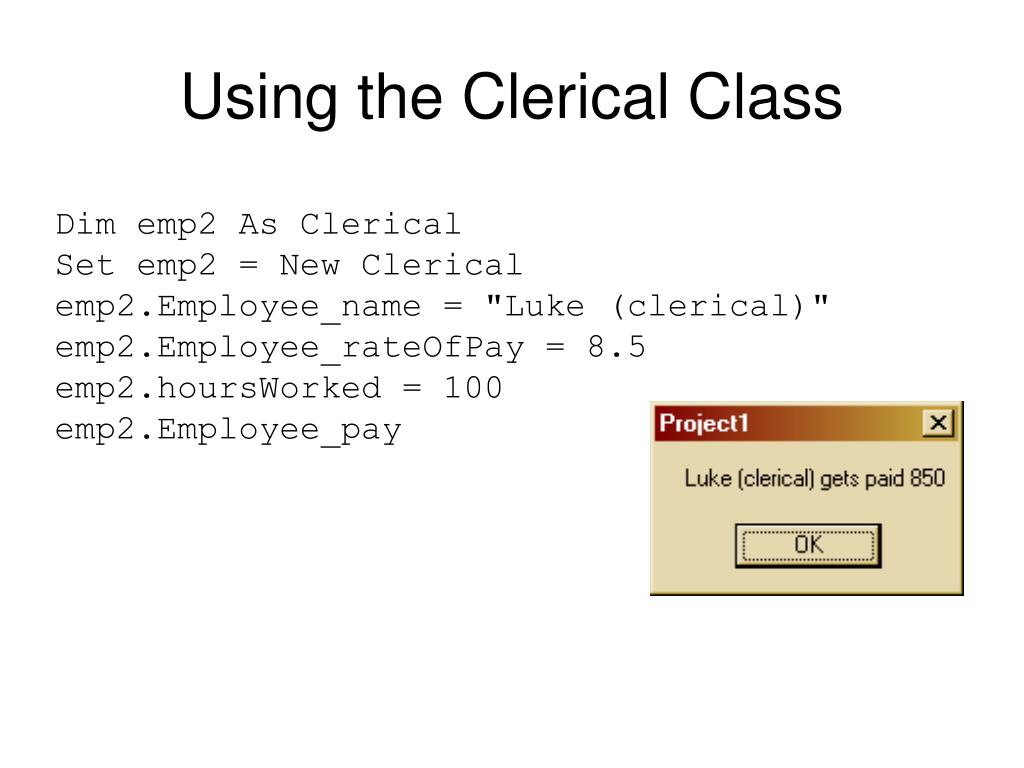 Using the Clerical Class

Dim emp2 As Clerical
Set emp2 = New Clerical
emp2.Employee_name = "Luke (clerical)"
emp2.Employee_rateOfPay = 8.5
emp2.hoursWorked = 100
emp2.Employee_pay

Project1
Luke (clerical) gets paid 850
OK